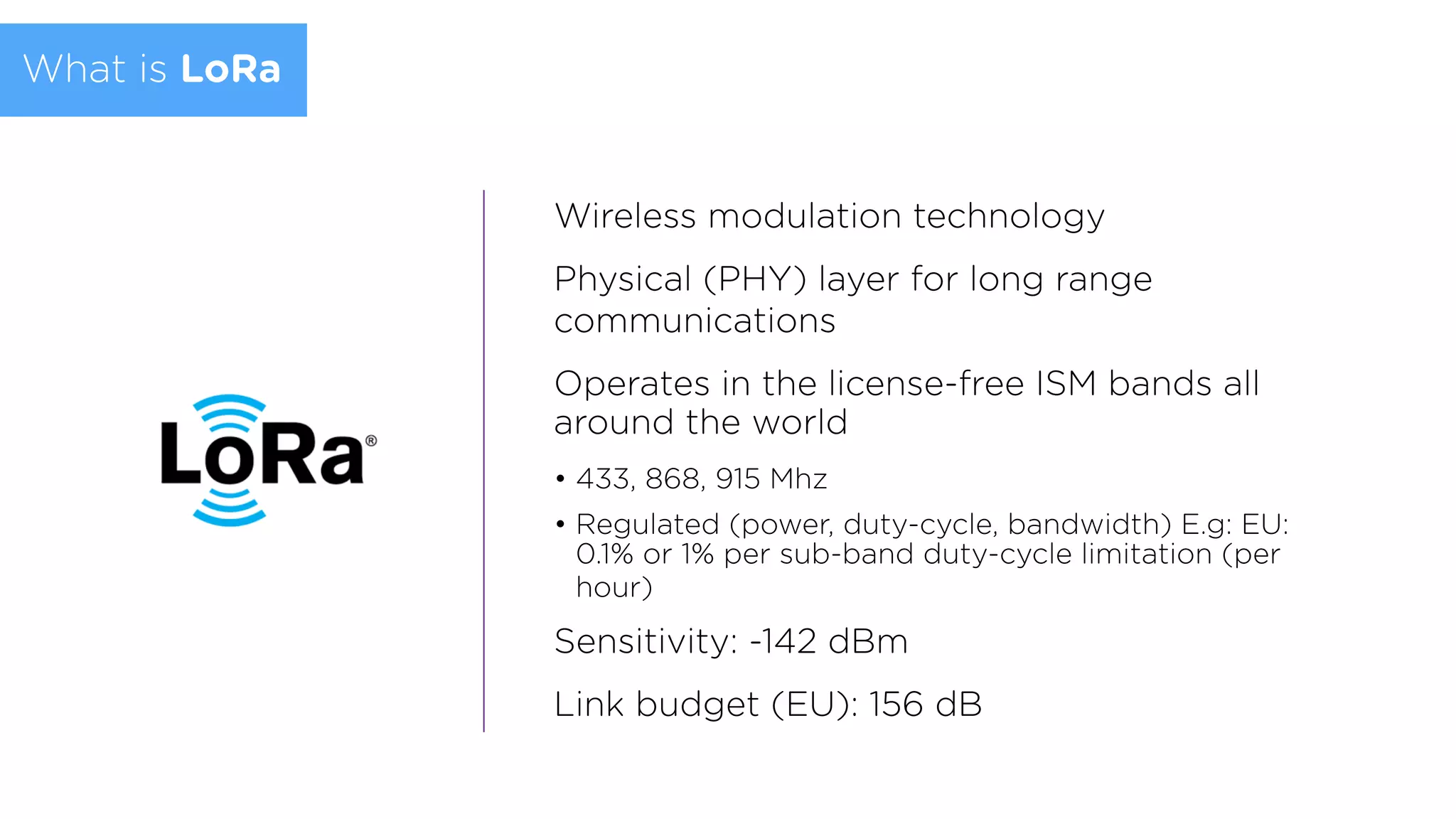 What is LoRa

LoRa®

Wireless modulation technology

Physical (PHY) layer for long range communications

Operates in the license-free ISM bands all around the world

• 433, 868, 915 Mhz
• Regulated (power, duty-cycle, bandwidth) E.g: EU: 0.1% or 1% per sub-band duty-cycle limitation (per hour)

Sensitivity: -142 dBm

Link budget (EU): 156 dB